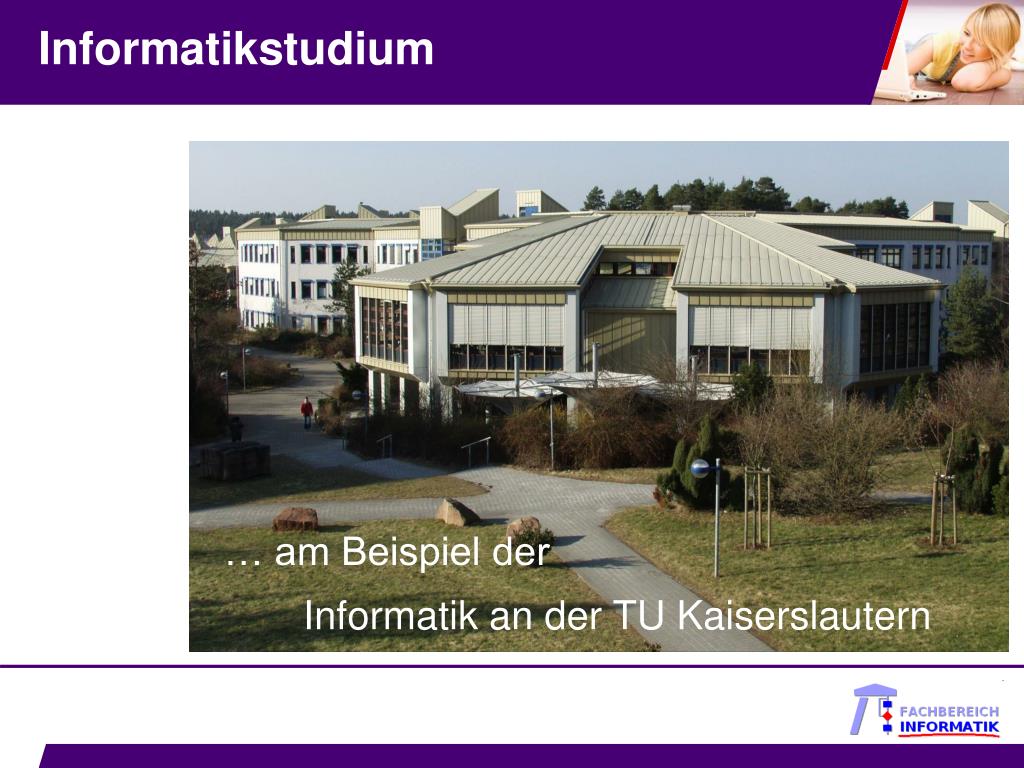 Informatikstudium

… am Beispiel der

Informatik an der TU Kaiserslautern

FACHBEREICH
INFORMATIK